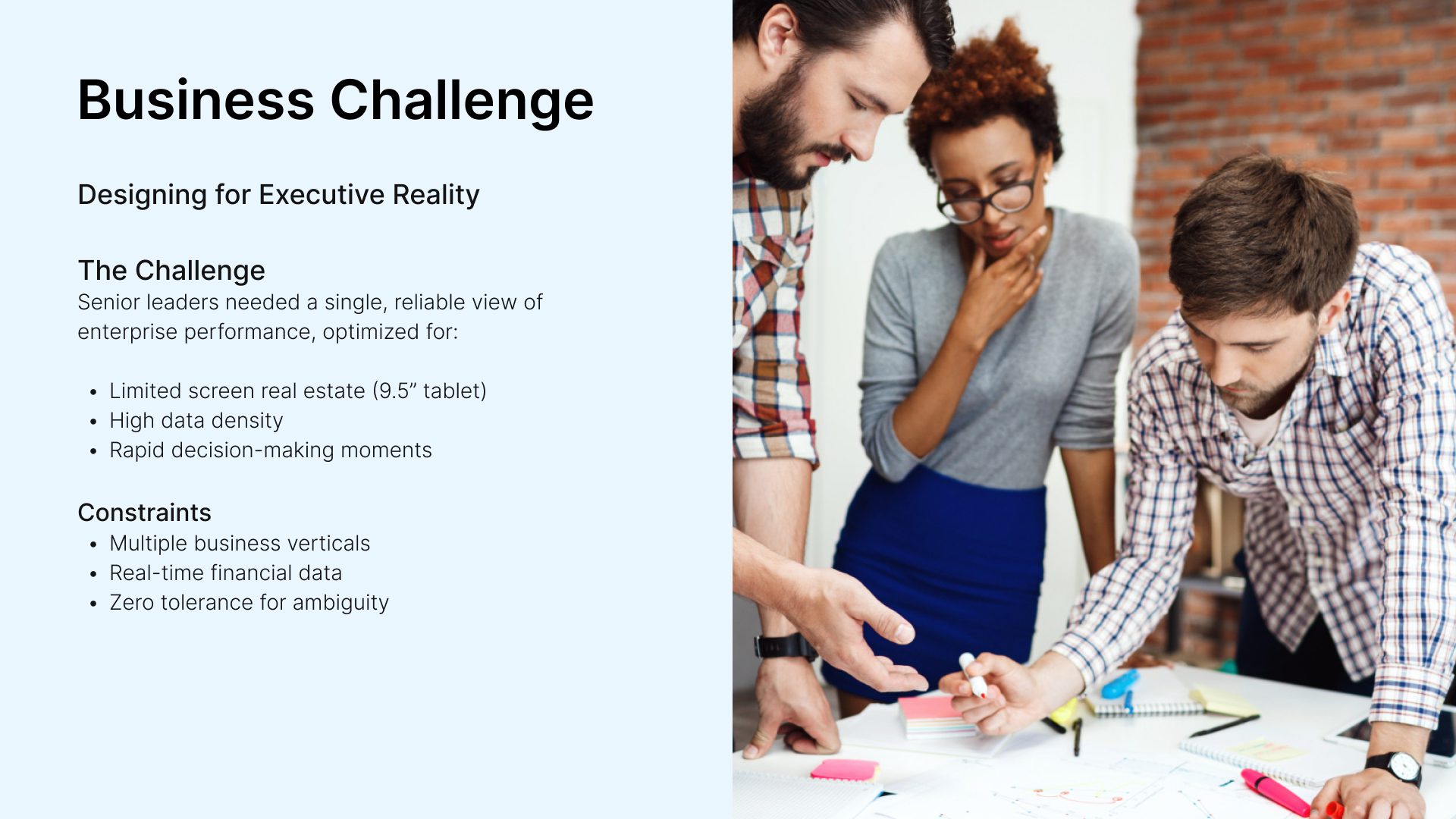 Business Challenge

Designing for Executive Reality

The Challenge
Senior leaders needed a single, reliable view of enterprise performance, optimized for:

• Limited screen real estate (9.5" tablet)
• High data density
• Rapid decision-making moments

Constraints
• Multiple business verticals
• Real-time financial data
• Zero tolerance for ambiguity